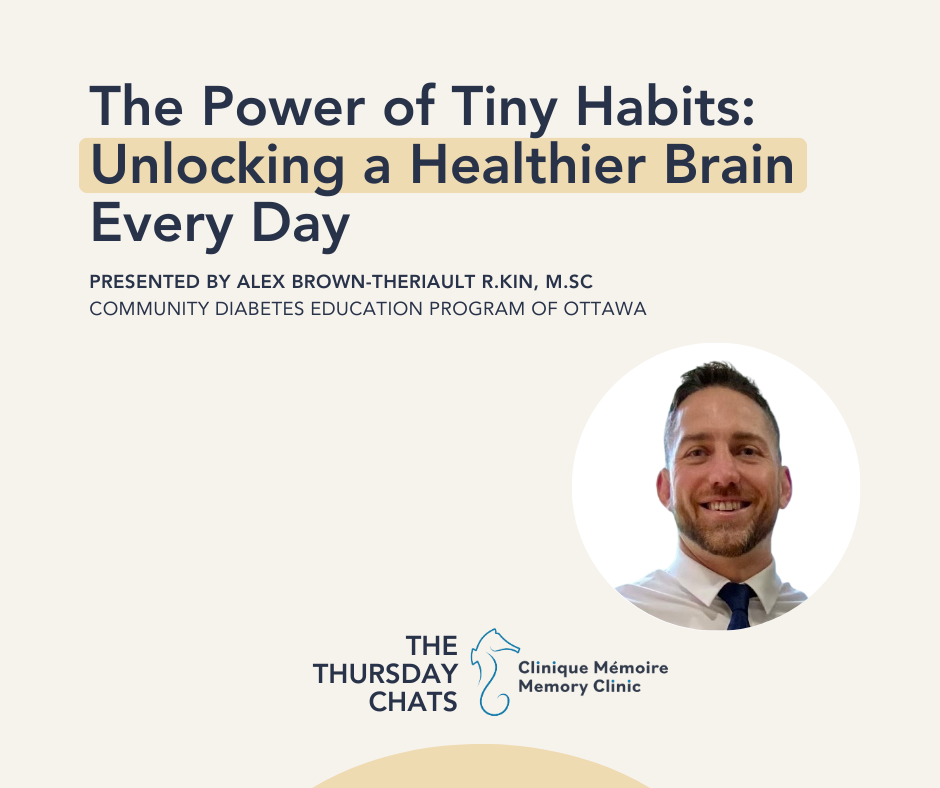 The Power of Tiny Habits: Unlocking a Healthier Brain Every Day

PRESENTED BY ALEX BROWN-THERIAULT R.KIN, M.SC
COMMUNITY DIABETES EDUCATION PROGRAM OF OTTAWA

THE THURSDAY CHATS

Clinique Mémoire
Memory Clinic